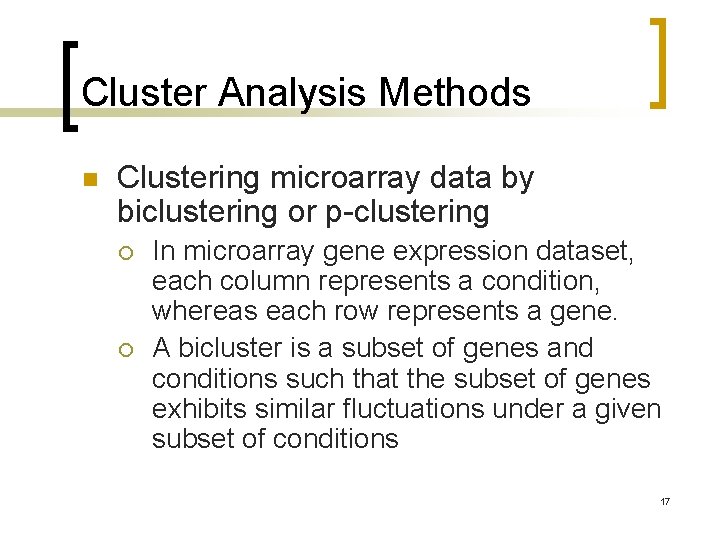 Cluster Analysis Methods

Clustering microarray data by biclustering or p-clustering

In microarray gene expression dataset, each column represents a condition, whereas each row represents a gene.

A bicluster is a subset of genes and conditions such that the subset of genes exhibits similar fluctuations under a given subset of conditions

17